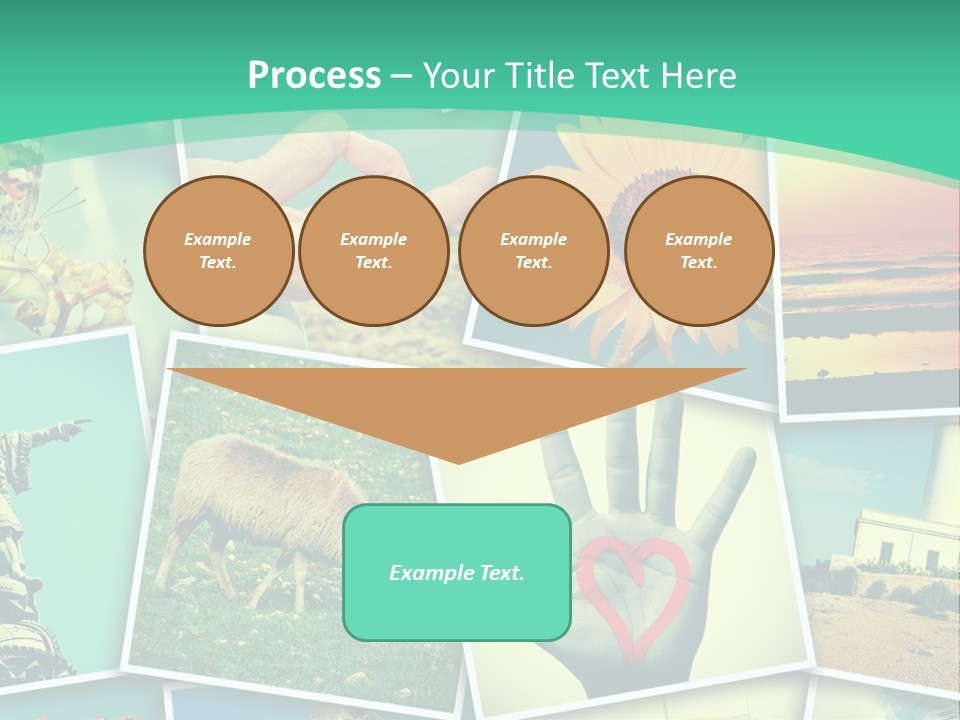 Process – Your Title Text Here

Example Text.

Example Text.

Example Text.

Example Text.

Example Text.